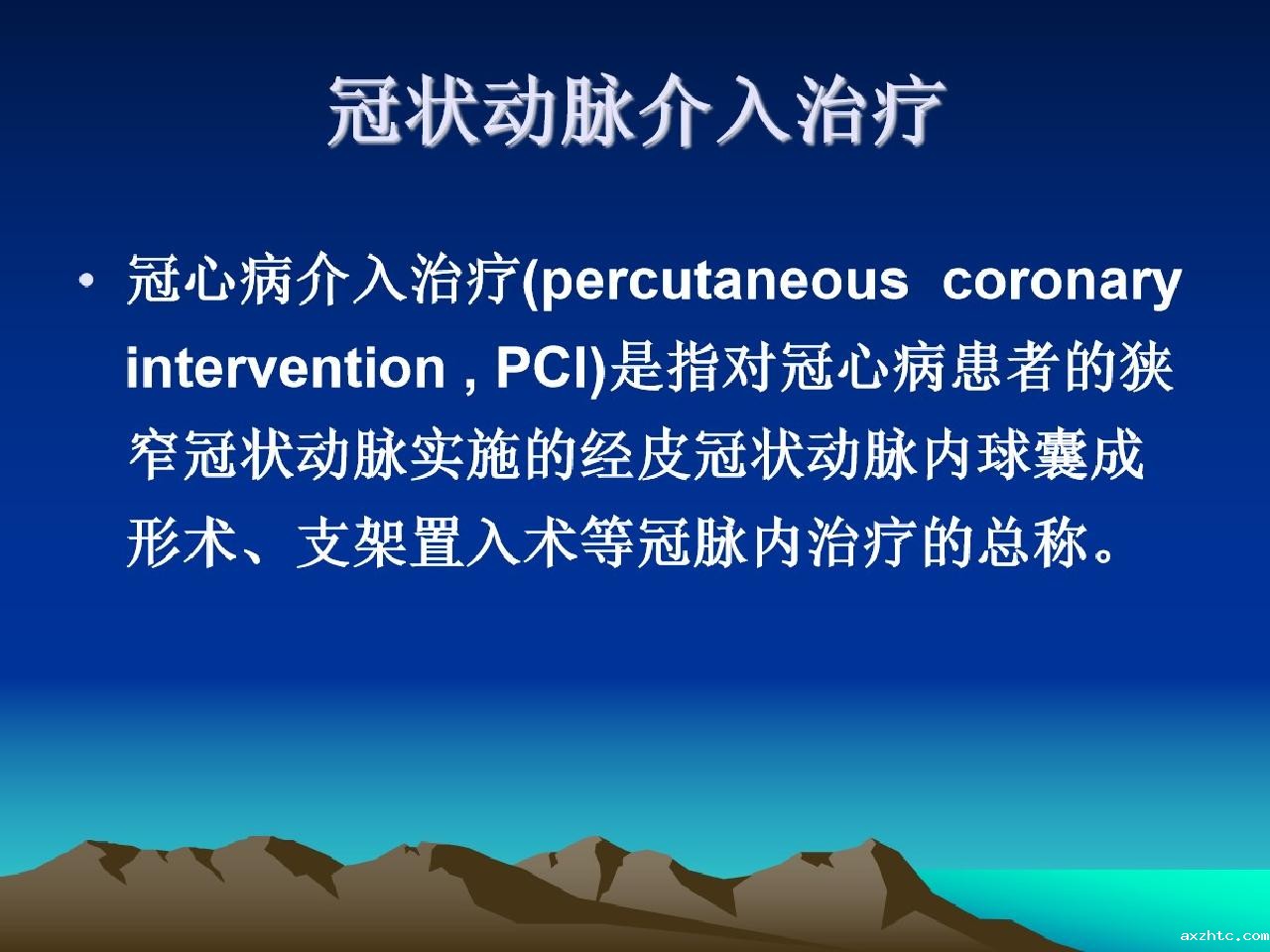 冠状动脉介入治疗

• 冠心病介入治疗(percutaneous coronary intervention , PCI)是指对冠心病患者的狭窄冠状动脉实施的经皮冠状动脉内球囊成形术、支架置入术等冠脉内治疗的总称。

axzhtc.com